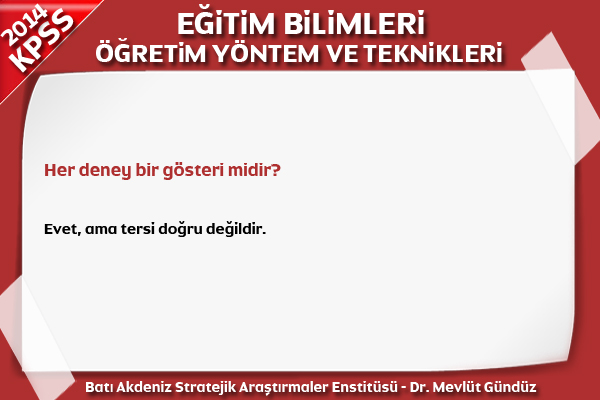 2014 KPSS

EĞİTİM BİLİMLERİ
ÖĞRETİM YÖNTEM VE TEKNİKLERİ

Her deney bir gösteri midir?

Evet, ama tersi doğru değildir.

Batı Akdeniz Stratejik Araştırmaler Enstitüsü - Dr. Mevlüt Gündüz